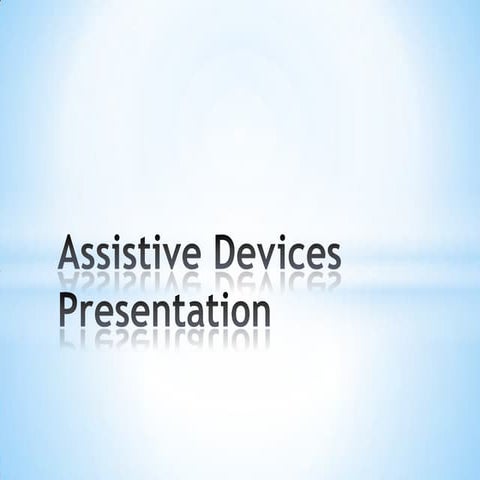 Assistive Devices Presentation